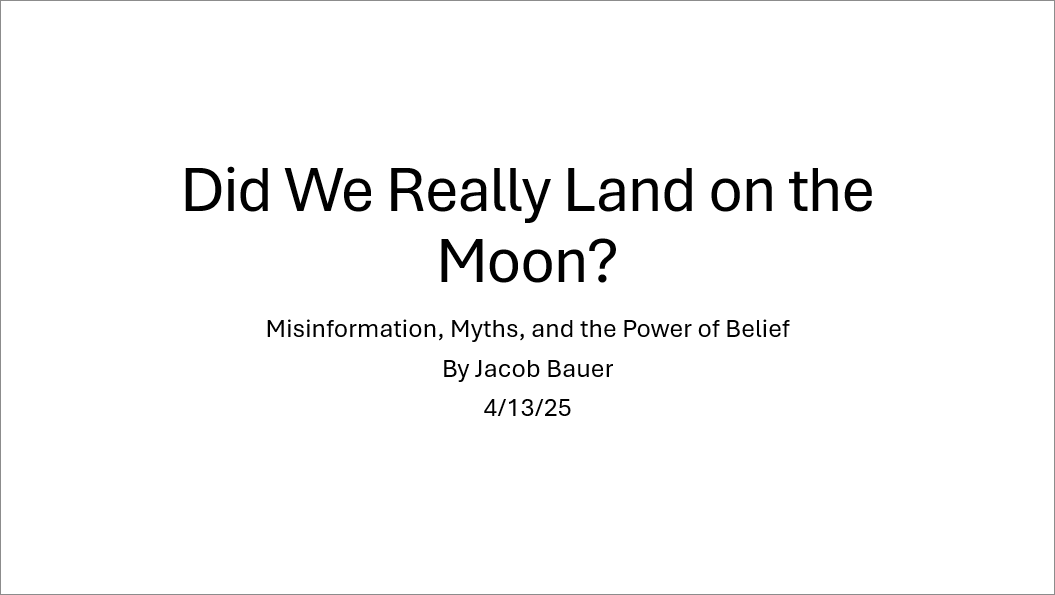 Did We Really Land on the Moon?

Misinformation, Myths, and the Power of Belief
By Jacob Bauer
4/13/25